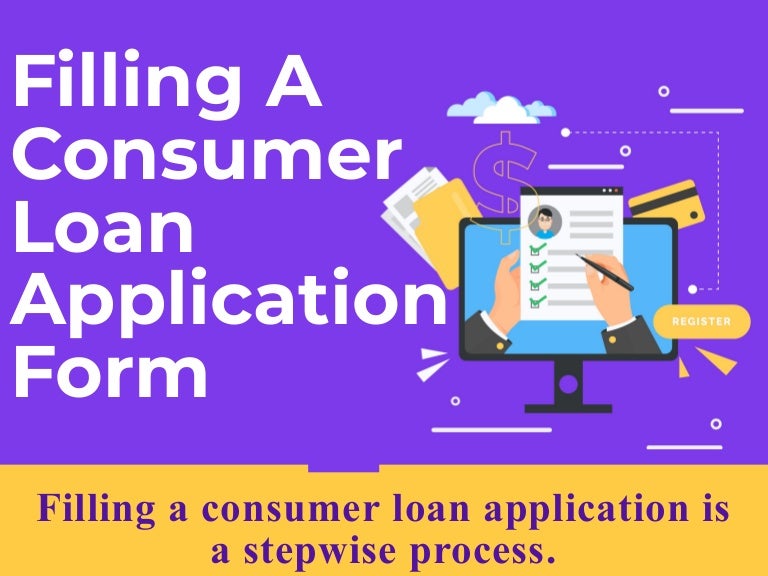 Filling A Consumer Loan Application Form

REGISTER

Filling a consumer loan application is a stepwise process.